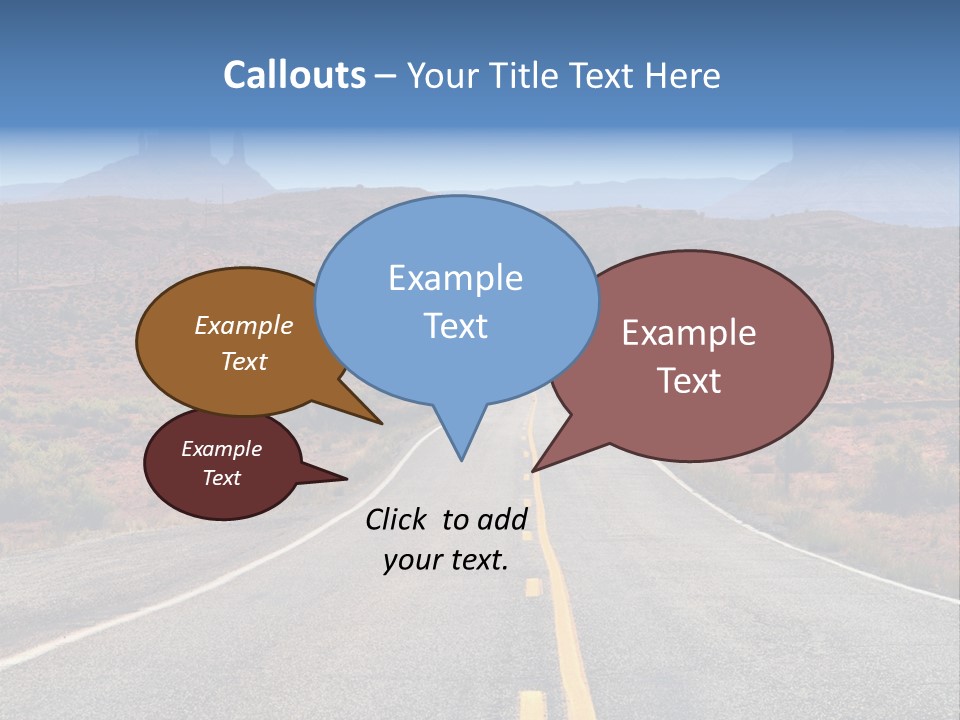 Callouts – Your Title Text Here

Example Text

Example Text

Example Text

Example Text

Click to add your text.